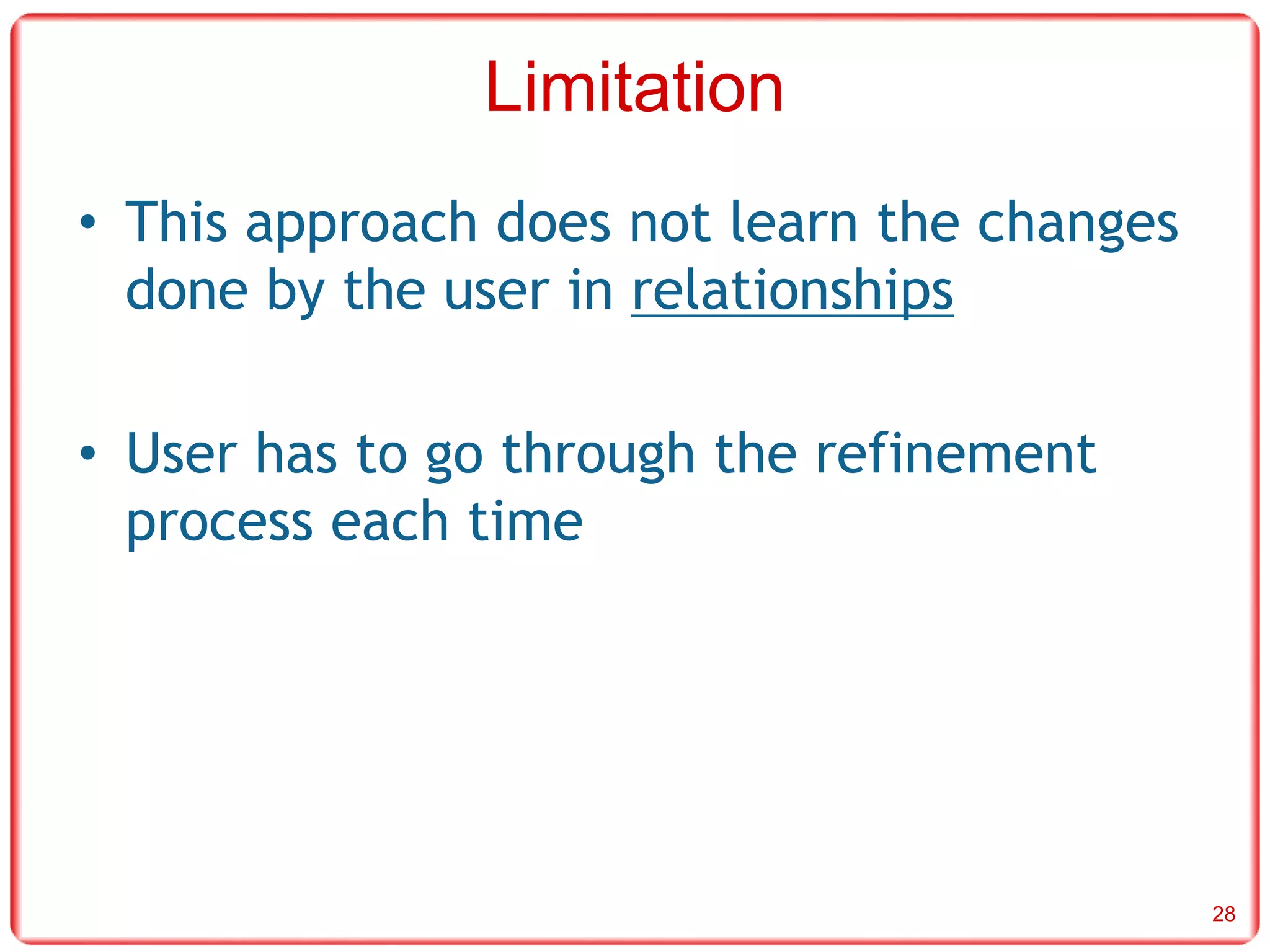 Limitation

• This approach does not learn the changes done by the user in relationships

• User has to go through the refinement process each time

28